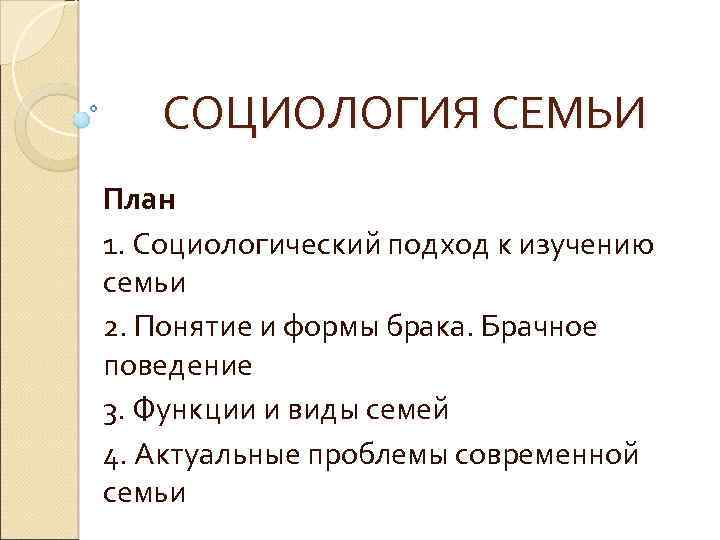 СОЦИОЛОГИЯ СЕМЬИ

План

1. Социологический подход к изучению семьи

2. Понятие и формы брака. Брачное поведение

3. Функции и виды семей

4. Актуальные проблемы современной семьи